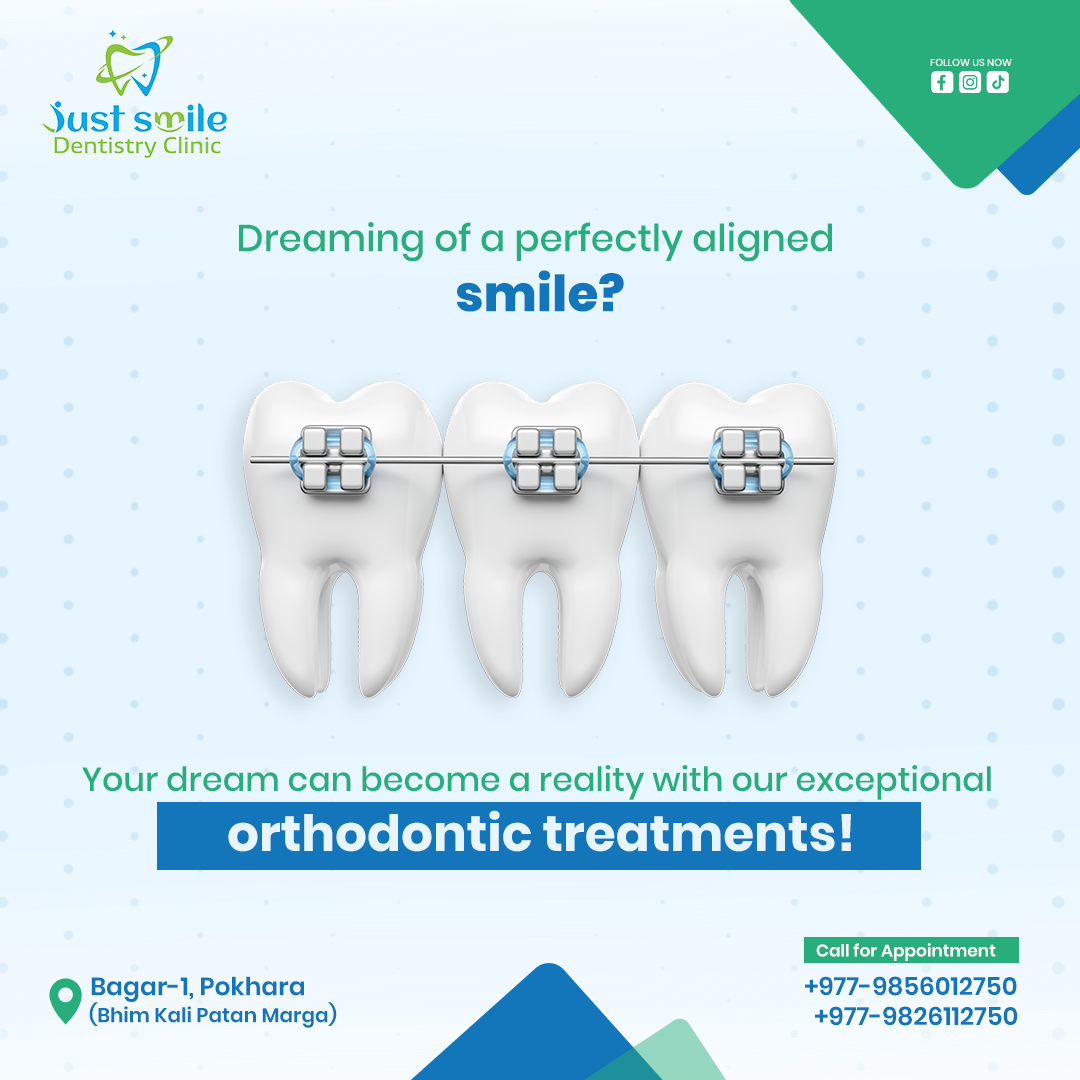 Just smile
Dentistry Clinic

FOLLOW US NOW

Dreaming of a perfectly aligned smile?

Your dream can become a reality with our exceptional orthodontic treatments!

Bagar-1, Pokhara
(Bhim Kali Patan Marga)

Call for Appointment
+977-9856012750
+977-9826112750